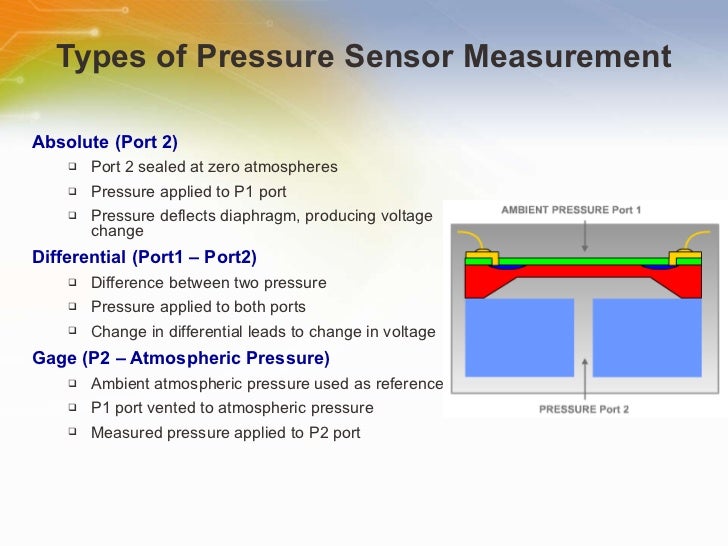 Types of Pressure Sensor Measurement

Absolute (Port 2)

- Port 2 sealed at zero atmospheres
- Pressure applied to P1 port
- Pressure deflects diaphragm, producing voltage change

Differential (Port1 – Port2)

- Difference between two pressure
- Pressure applied to both ports
- Change in differential leads to change in voltage

Gage (P2 – Atmospheric Pressure)

- Ambient atmospheric pressure used as reference
- P1 port vented to atmospheric pressure
- Measured pressure applied to P2 port

AMBIENT PRESSURE Port 1

PRESSURE Port 2